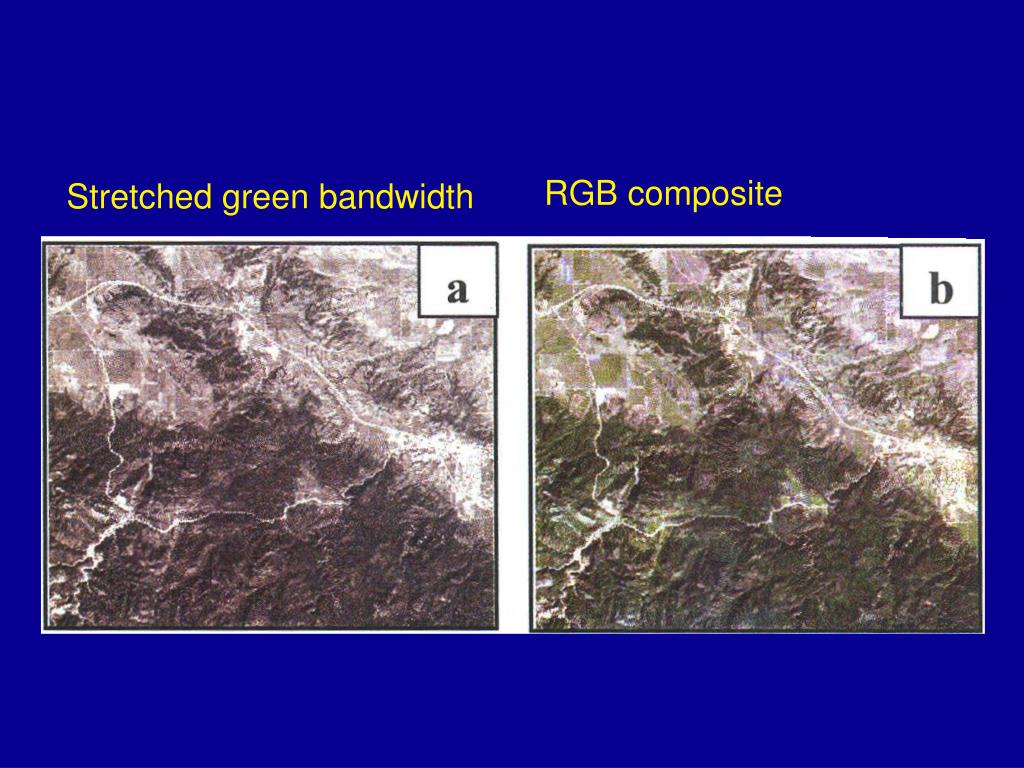 Stretched green bandwidth

RGB composite

a

b